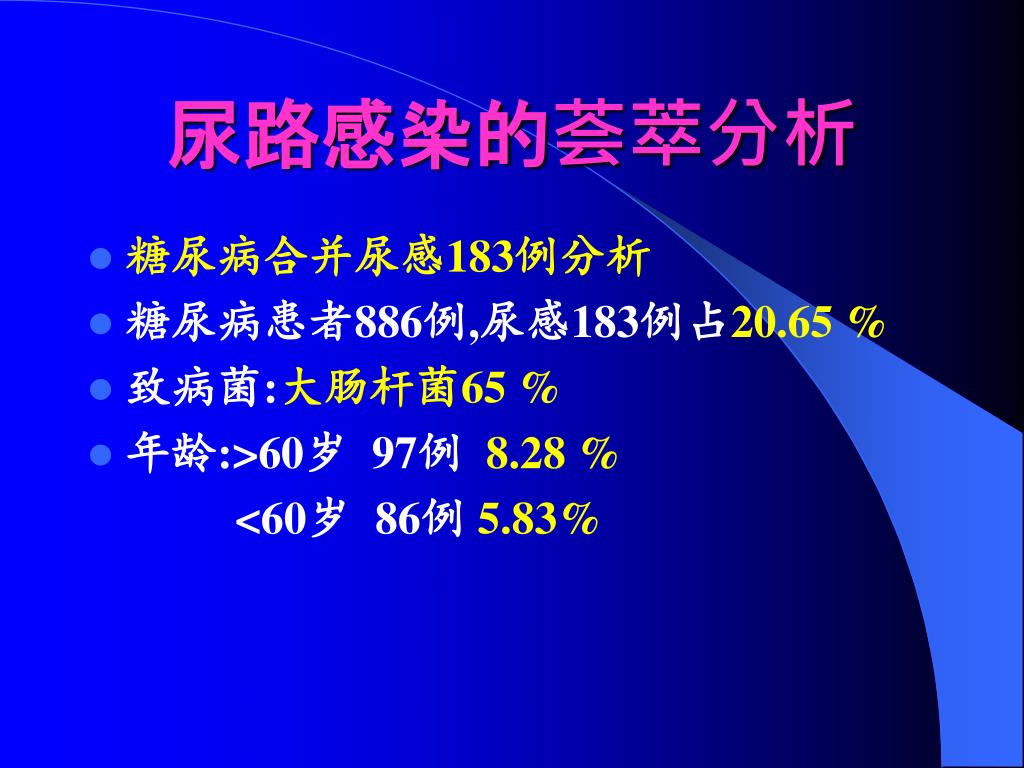 尿路感染的荟萃分析

- 糖尿病合并尿感183例分析
- 糖尿病患者886例,尿感183例占20.65 %
- 致病菌:大肠杆菌65 %
- 年龄:>60岁 97例 8.28 %

<60岁 86例 5.83%